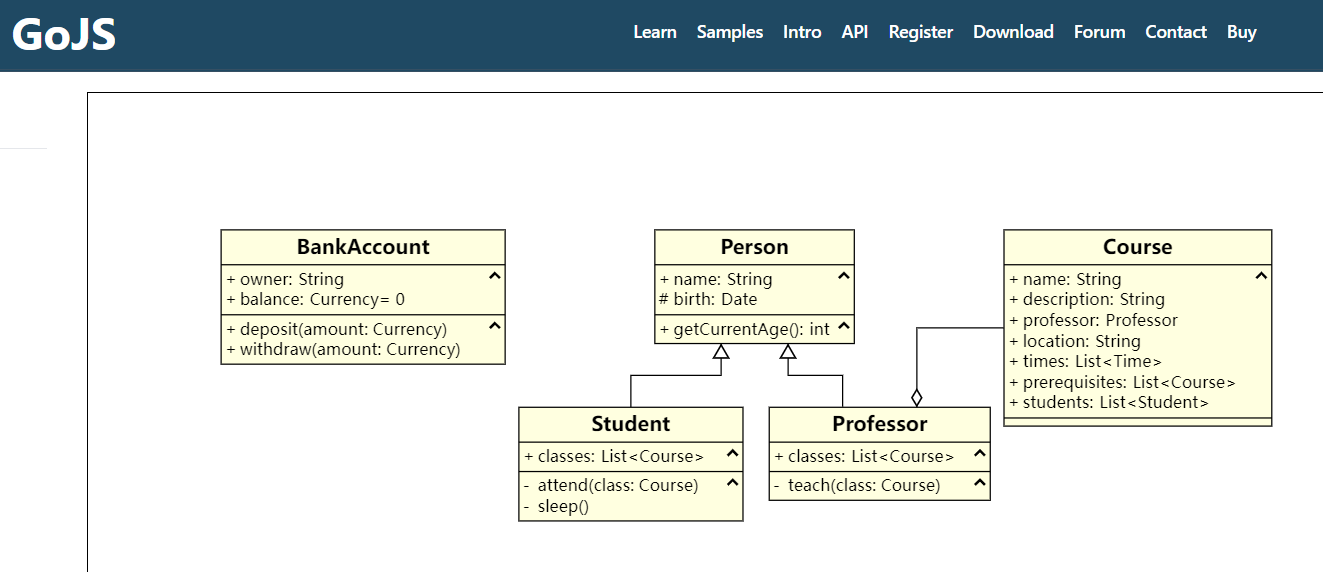 GoJS

Learn Samples Intro API Register Download Forum Contact Buy

BankAccount
+ owner: String
+ balance: Currency= 0
+ deposit(amount: Currency)
+ withdraw(amount: Currency)

Person
+ name: String
# birth: Date
+ getCurrentAge(): int

Course
+ name: String
+ description: String
+ professor: Professor
+ location: String
+ times: List<Time>
+ prerequisites: List<Course>
+ students: List<Student>

Student
+ classes: List<Course>
- attend(class: Course)
- sleep()

Professor
+ classes: List<Course>
- teach(class: Course)